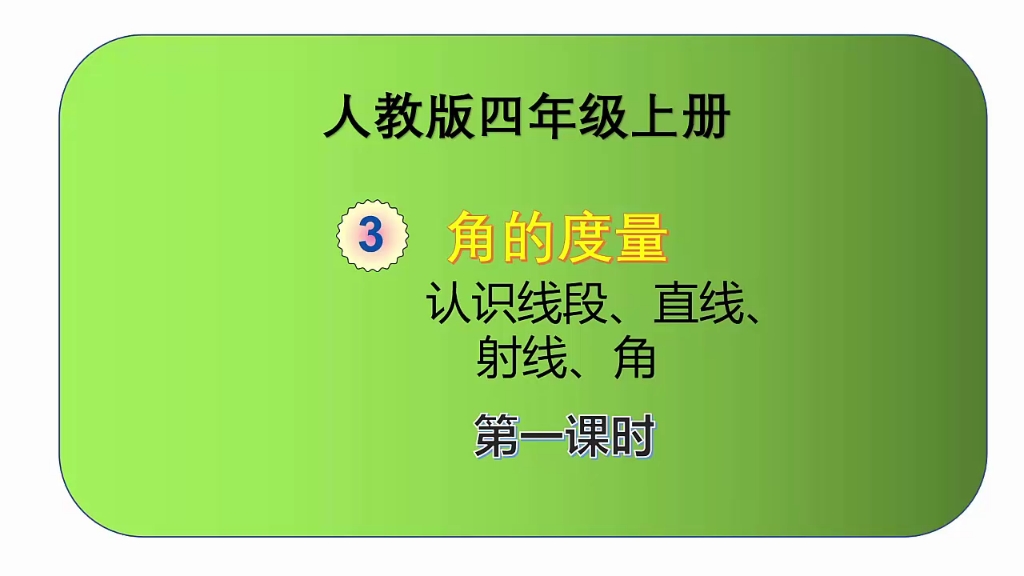 人教版四年级上册

3 角的度量

认识线段、直线、射线、角

第一课时